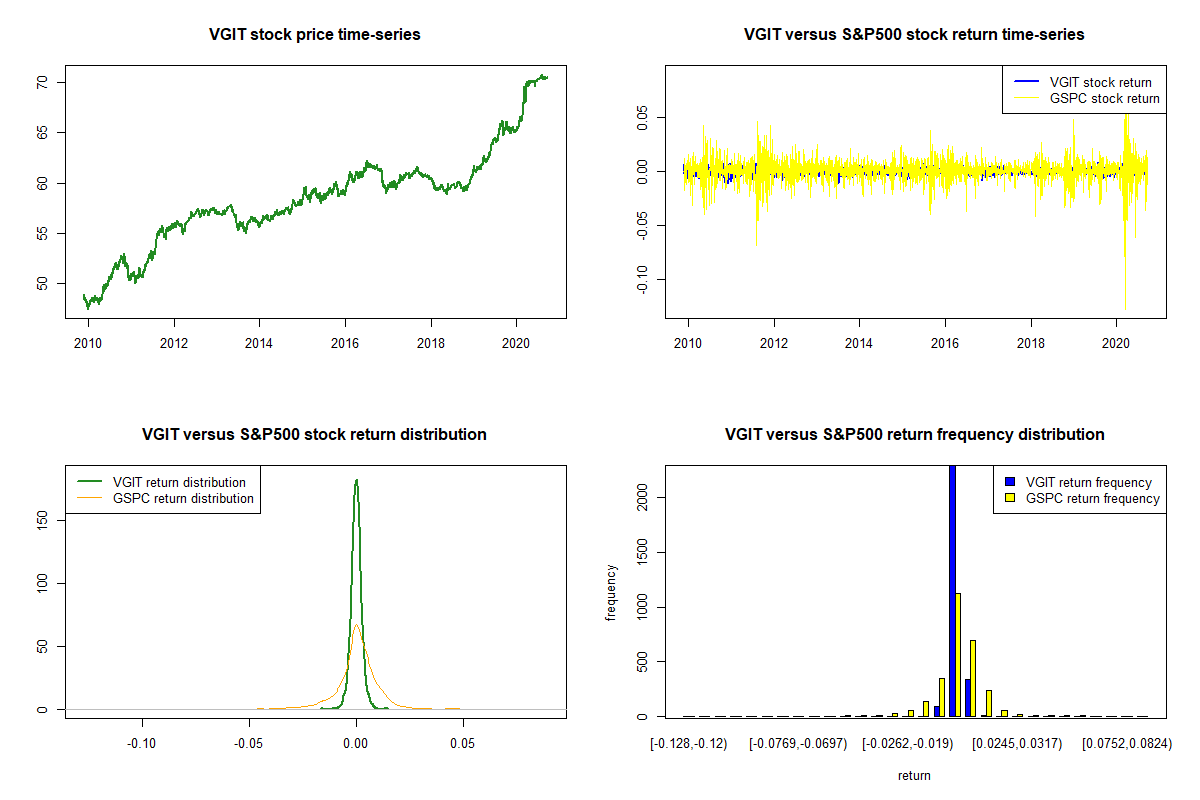 VGIT stock price time-series

70
65
60
55
50

2010 2012 2014 2016 2018 2020

VGIT versus S&P500 stock return time-series

VGIT stock return
GSPC stock return

0.05
0.00
-0.05
-0.10

2010 2012 2014 2016 2018 2020

VGIT versus S&P500 stock return distribution

VGIT return distribution
GSPC return distribution

150
100
50
0

-0.10 -0.05 0.00 0.05

VGIT versus S&P500 return frequency distribution

VGIT return frequency
GSPC return frequency

frequency

2000
1500
1000
500
0

[-0.128,-0.12) [-0.0769,-0.0697) [-0.0262,-0.019) [0.0245,0.0317) [0.0752,0.0824)

return